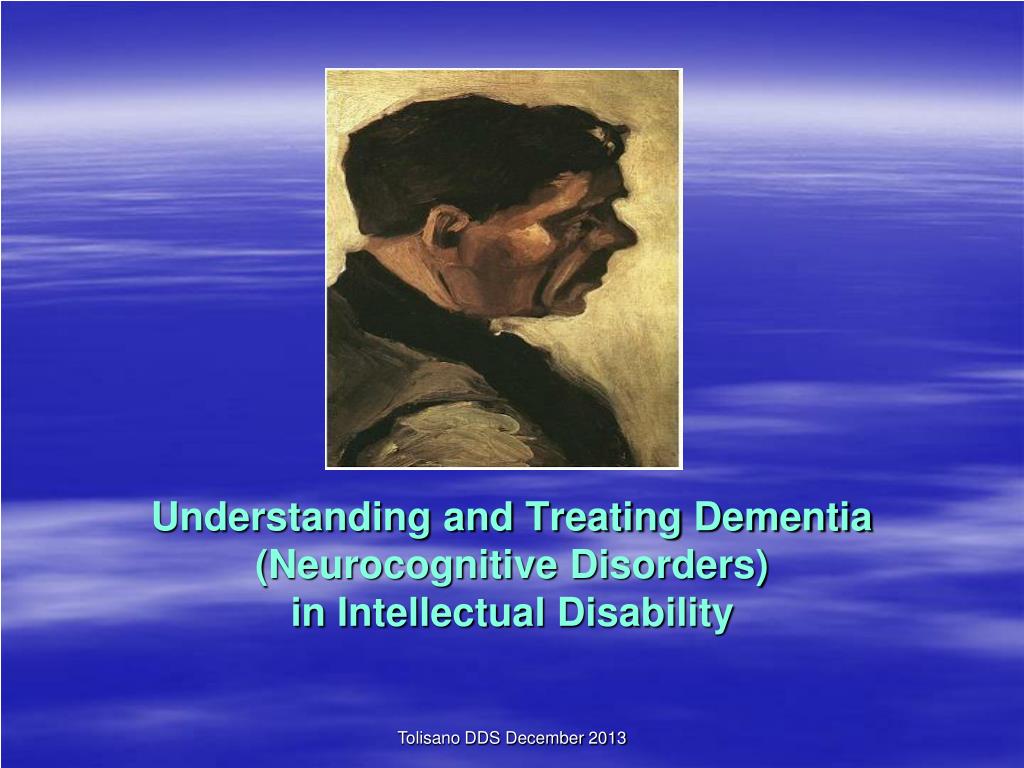 Understanding and Treating Dementia (Neurocognitive Disorders) in Intellectual Disability

Tolisano DDS December 2013